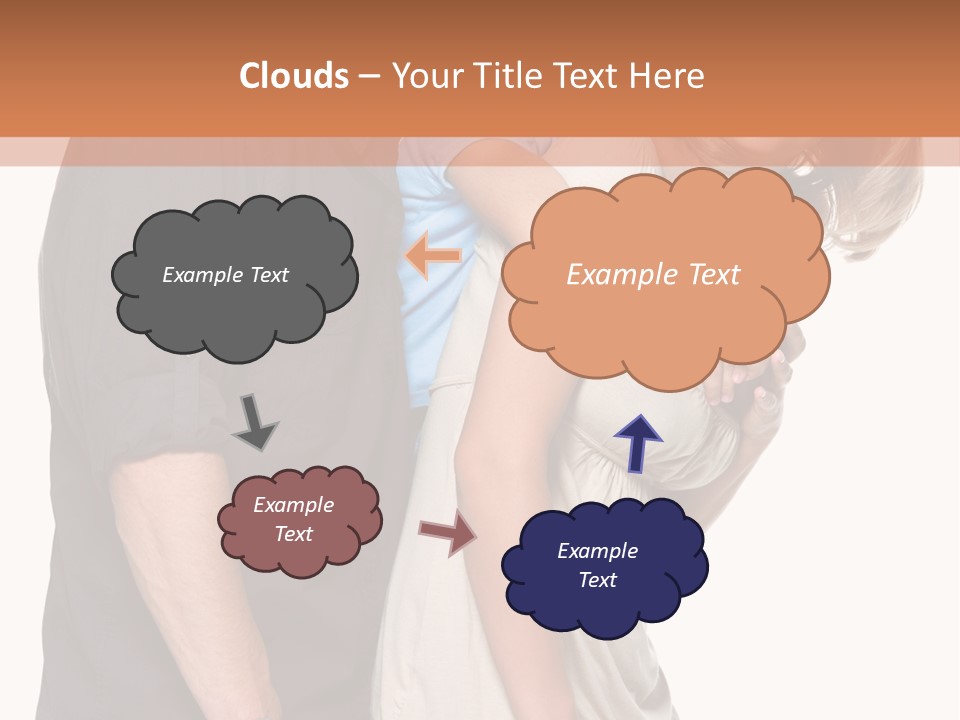 Clouds – Your Title Text Here

Example Text

Example Text

Example Text

Example Text